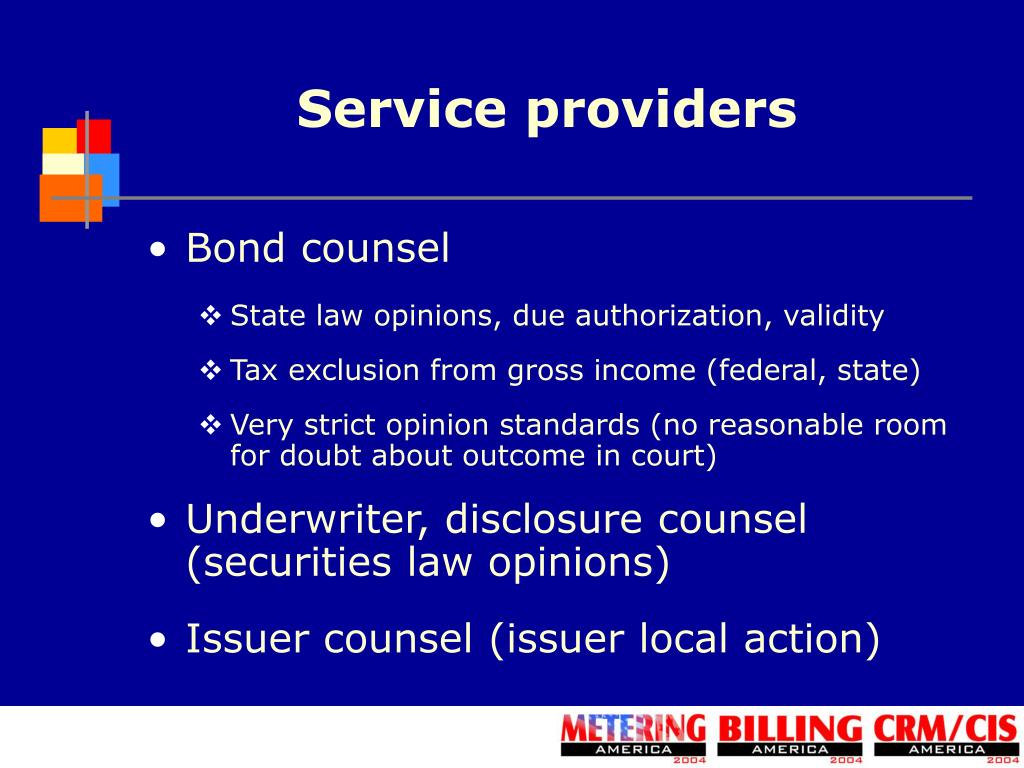 Service providers

• Bond counsel

❖ State law opinions, due authorization, validity

❖ Tax exclusion from gross income (federal, state)

❖ Very strict opinion standards (no reasonable room for doubt about outcome in court)

• Underwriter, disclosure counsel (securities law opinions)

• Issuer counsel (issuer local action)

METERING AMERICA 2004 BILLING AMERICA 2004 CRM/CIS AMERICA 2004